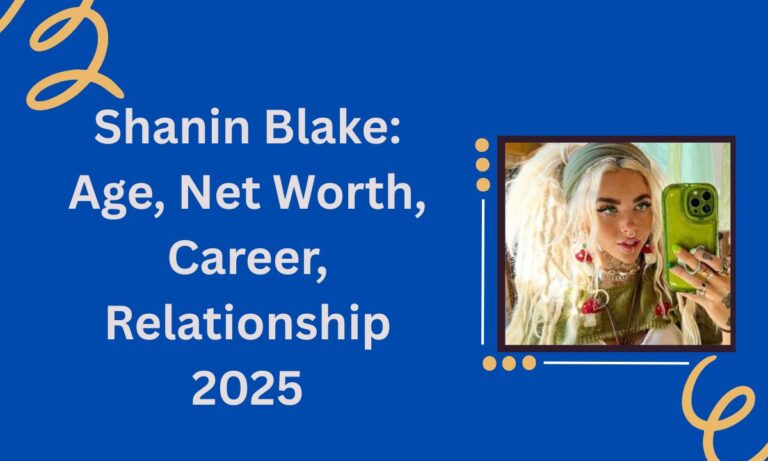 Shanin Blake: Age, Net Worth, Career, Relationship 2025